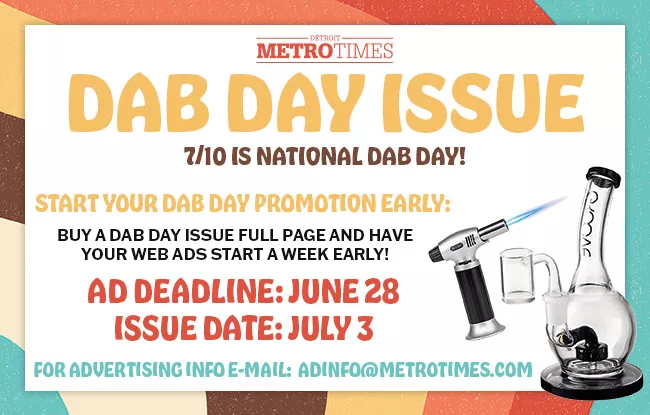 DETROIT METROTIMES

DAB DAY ISSUE

7/10 IS NATIONAL DAB DAY!

START YOUR DAB DAY PROMOTION EARLY:

BUY A DAB DAY ISSUE FULL PAGE AND HAVE YOUR WEB ADS START A WEEK EARLY!

AD DEADLINE: JUNE 28
ISSUE DATE: JULY 3

FOR ADVERTISING INFO E-MAIL: ADINFO@METROTIMES.COM